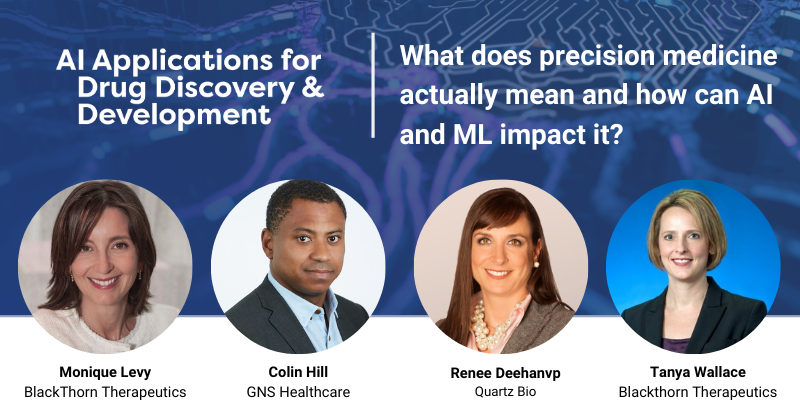 AI Applications for Drug Discovery & Development

What does precision medicine actually mean and how can AI and ML impact it?

Monique Levy
BlackThorn Therapeutics

Colin Hill
GNS Healthcare

Renee Deehanvp
Quartz Bio

Tanya Wallace
Blackthorn Therapeutics